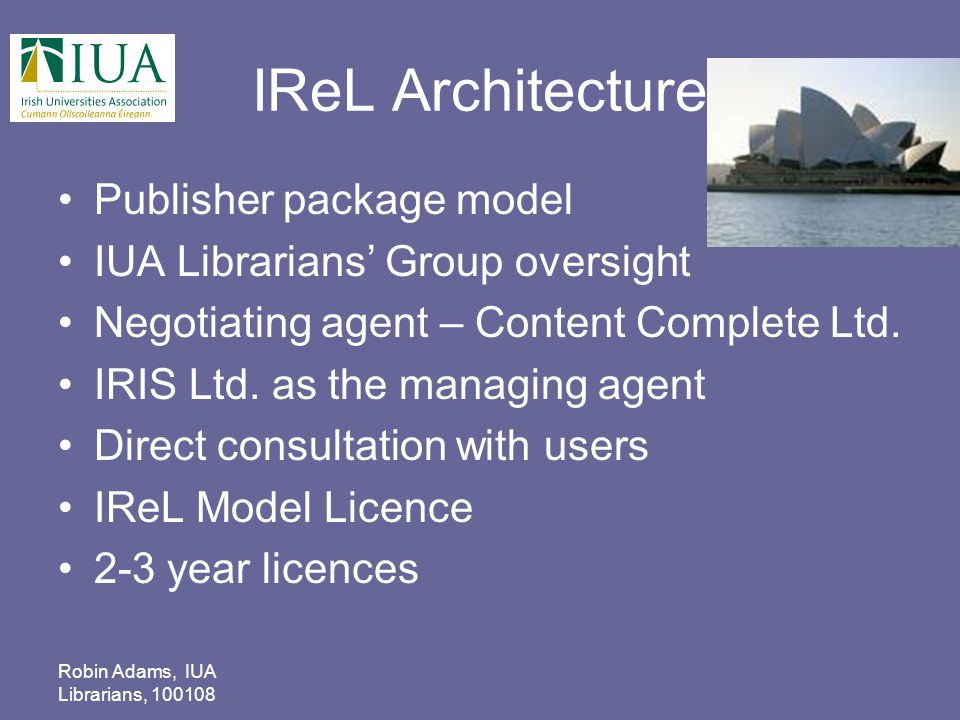 IUA
Irish Universities Association
Cumann Ollscoileanna Éireann

IReL Architecture

• Publisher package model
• IUA Librarians' Group oversight
• Negotiating agent – Content Complete Ltd.
• IRIS Ltd. as the managing agent
• Direct consultation with users
• IReL Model Licence
• 2-3 year licences

Robin Adams, IUA Librarians, 100108